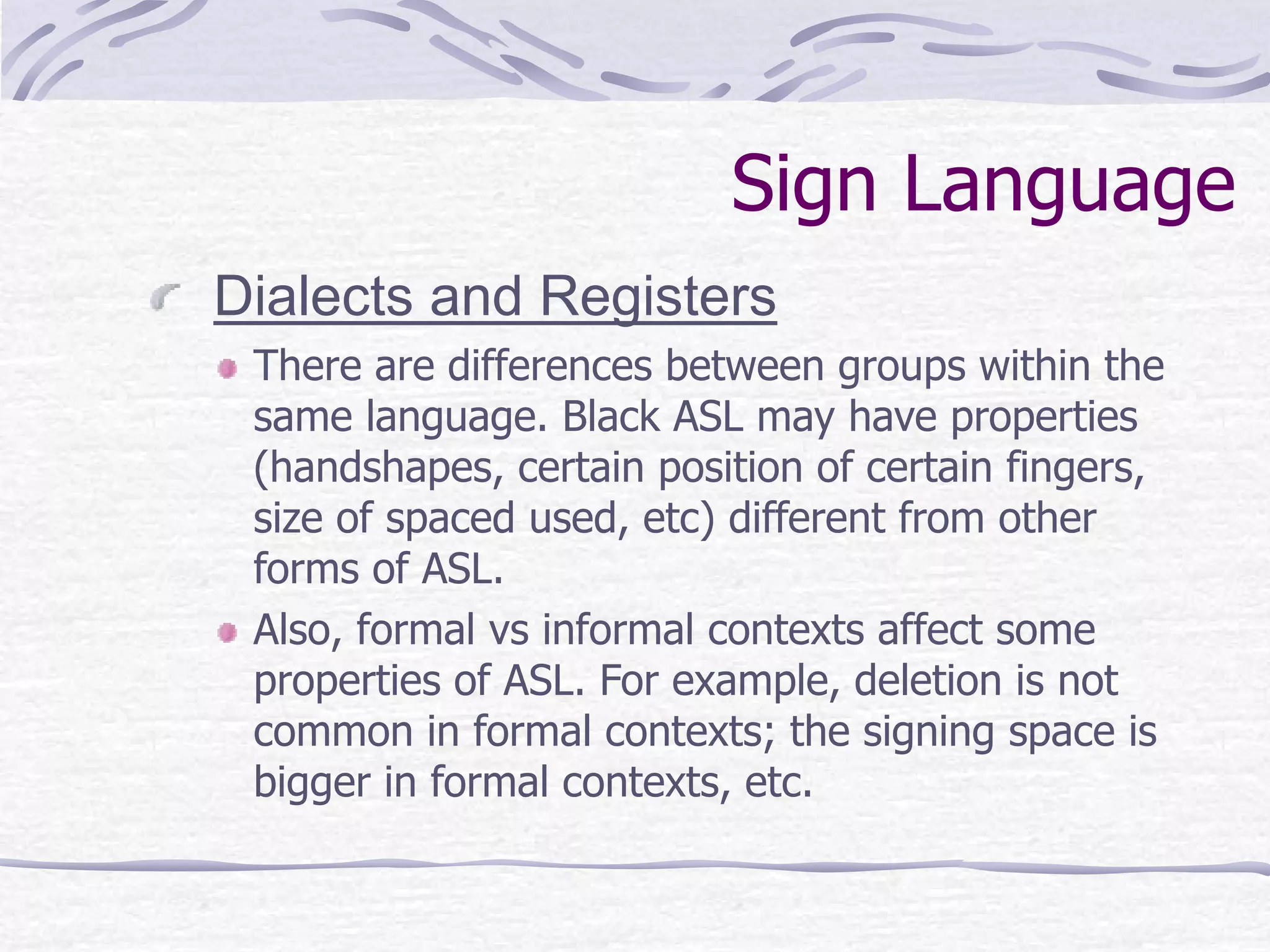 Sign Language

Dialects and Registers

There are differences between groups within the same language. Black ASL may have properties (handshapes, certain position of certain fingers, size of spaced used, etc) different from other forms of ASL.

Also, formal vs informal contexts affect some properties of ASL. For example, deletion is not common in formal contexts; the signing space is bigger in formal contexts, etc.